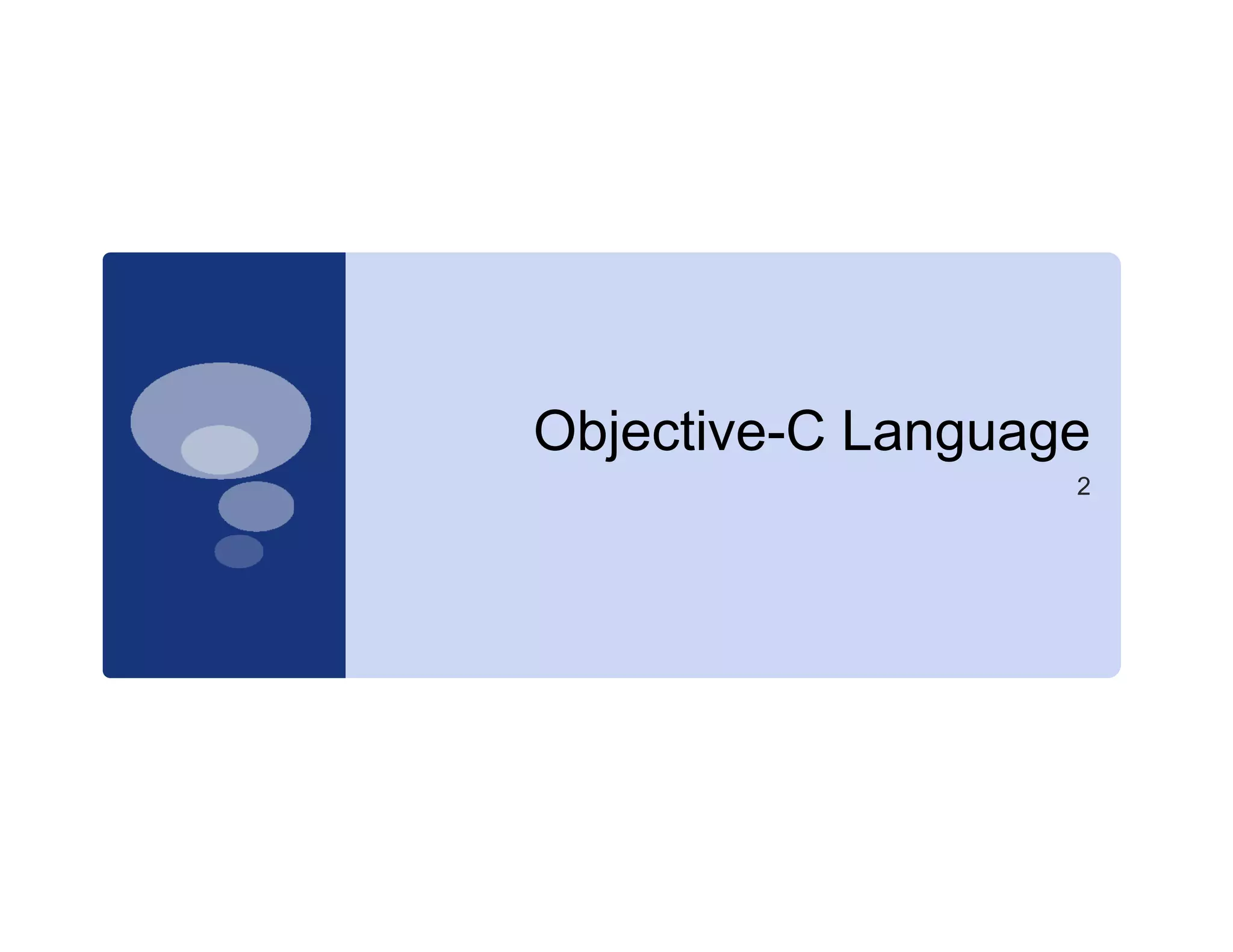 Objective-C Language

2